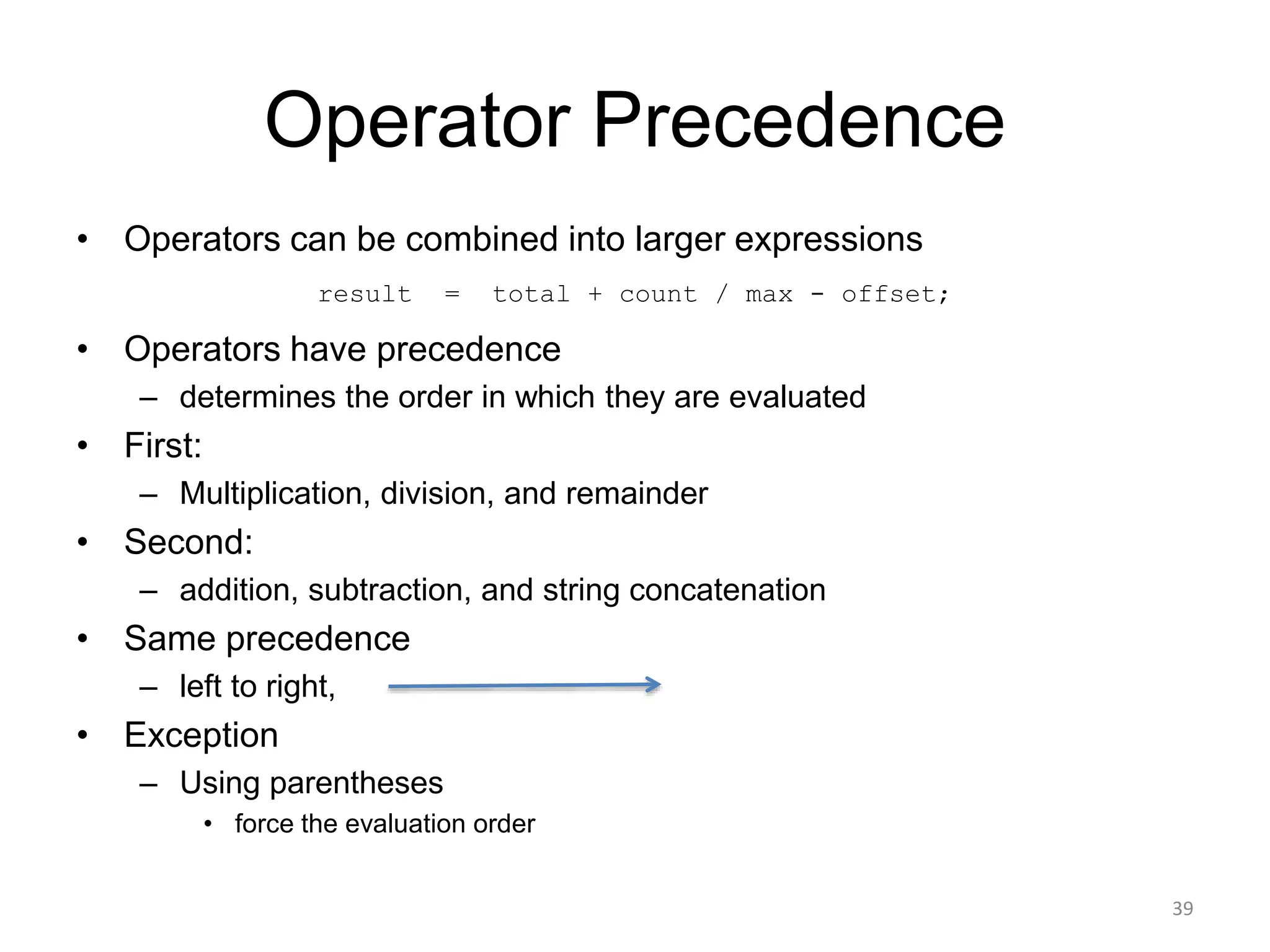 Operator Precedence

• Operators can be combined into larger expressions

result = total + count / max - offset;

• Operators have precedence
– determines the order in which they are evaluated
• First:
– Multiplication, division, and remainder
• Second:
– addition, subtraction, and string concatenation
• Same precedence
– left to right,
• Exception
– Using parentheses
• force the evaluation order

39